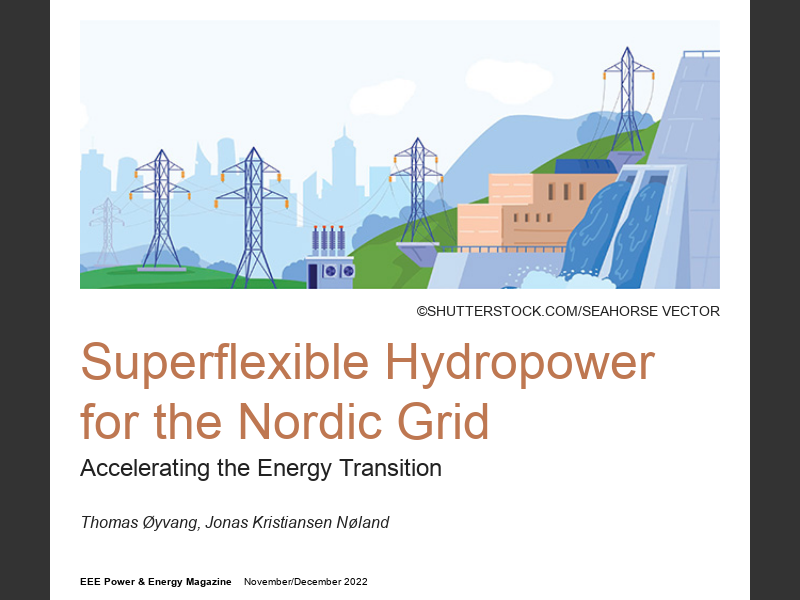 ©SHUTTERSTOCK.COM/SEAHORSE VECTOR

Superflexible Hydropower for the Nordic Grid

Accelerating the Energy Transition

Thomas Øyvang, Jonas Kristiansen Nøland

EEE Power & Energy Magazine November/December 2022